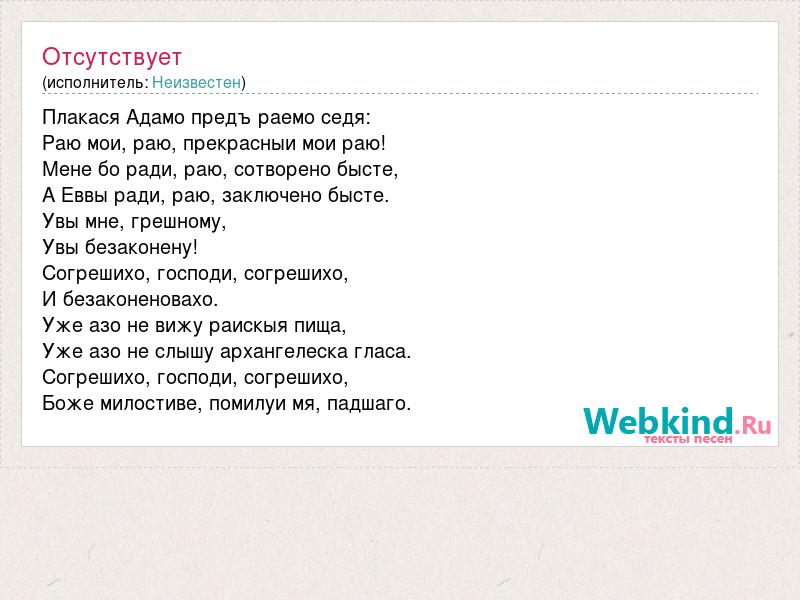 Отсутствует
(исполнитель: Неизвестен)

Плакася Адамо предъ раемо седя:
Раю мои, раю, прекрасныи мои раю!
Мене бо ради, раю, сотворено бысте,
А Еввы ради, раю, заключено бысте.
Увы мне, грешному,
Увы безаконену!
Согрешихо, господи, согрешихо,
И безаконеновахо.
Уже азо не вижу раискыя пища,
Уже азо не слышу архангелеска гласа.
Согрешихо, господи, согрешихо,
Боже милостиве, помилуи мя, падшаго.

Webkind.Ru
тексты песен